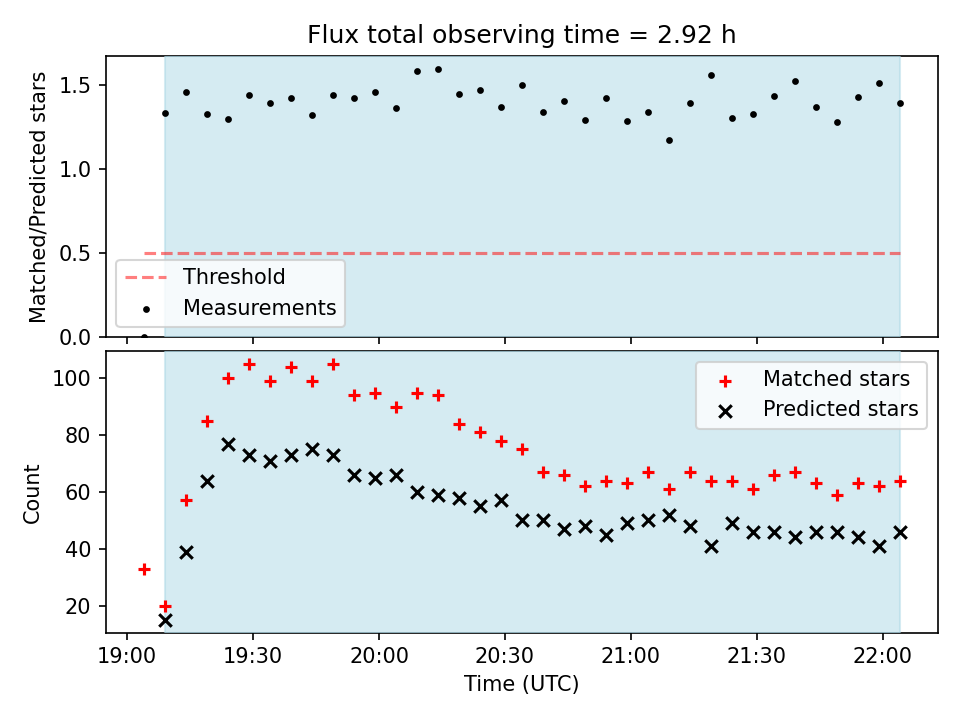 Flux total observing time = 2.92 h

Matched/Predicted stars

1.5
1.0
0.5
0.0

Threshold
Measurements

Count

100
80
60
40
20

Matched stars
Predicted stars

19:00
19:30
20:00
20:30
21:00
21:30
22:00

Time (UTC)